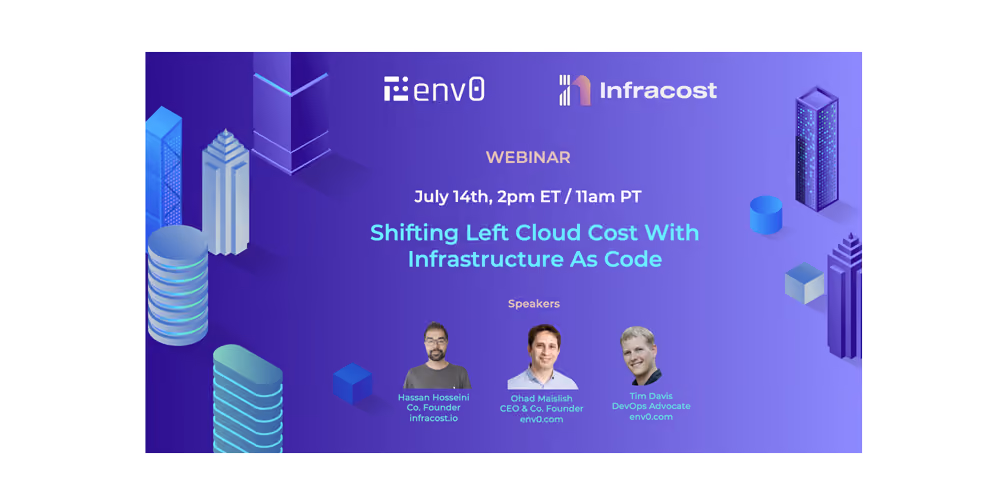 env0

Infracost

WEBINAR

July 14th, 2pm ET / 11am PT

Shifting Left Cloud Cost With Infrastructure As Code

Speakers

Hassan Hosseini
Co. Founder
infracost.io

Ohad Maislish
CEO & Co. Founder
env0.com

Tim Davis
DevOps Advocate
env0.com